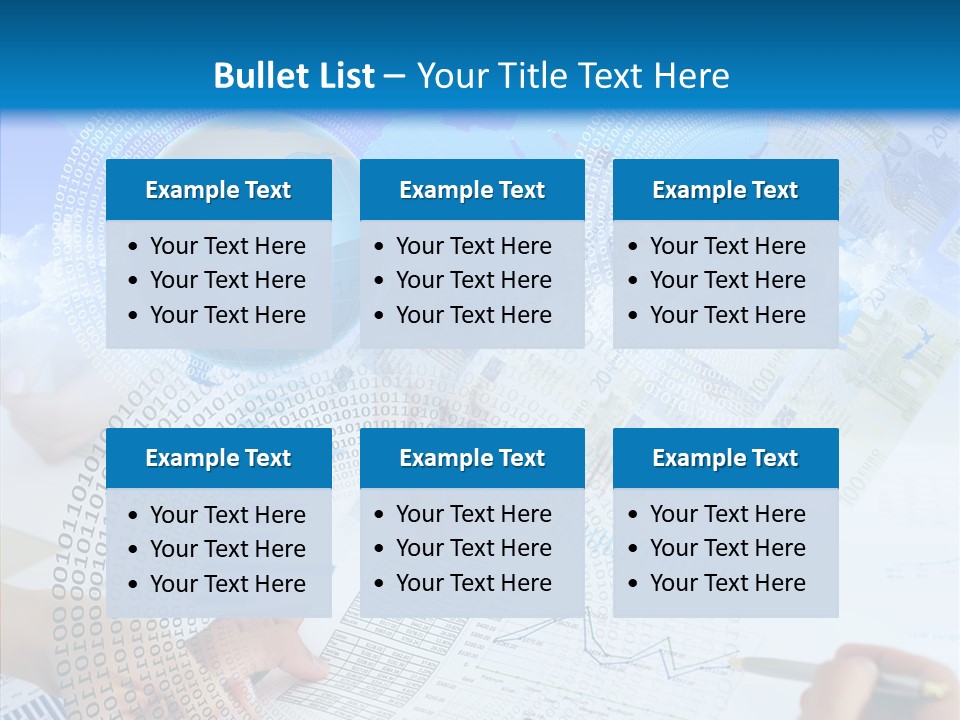 Bullet List – Your Title Text Here

Example Text
• Your Text Here
• Your Text Here
• Your Text Here

Example Text
• Your Text Here
• Your Text Here
• Your Text Here

Example Text
• Your Text Here
• Your Text Here
• Your Text Here

Example Text
• Your Text Here
• Your Text Here
• Your Text Here

Example Text
• Your Text Here
• Your Text Here
• Your Text Here

Example Text
• Your Text Here
• Your Text Here
• Your Text Here